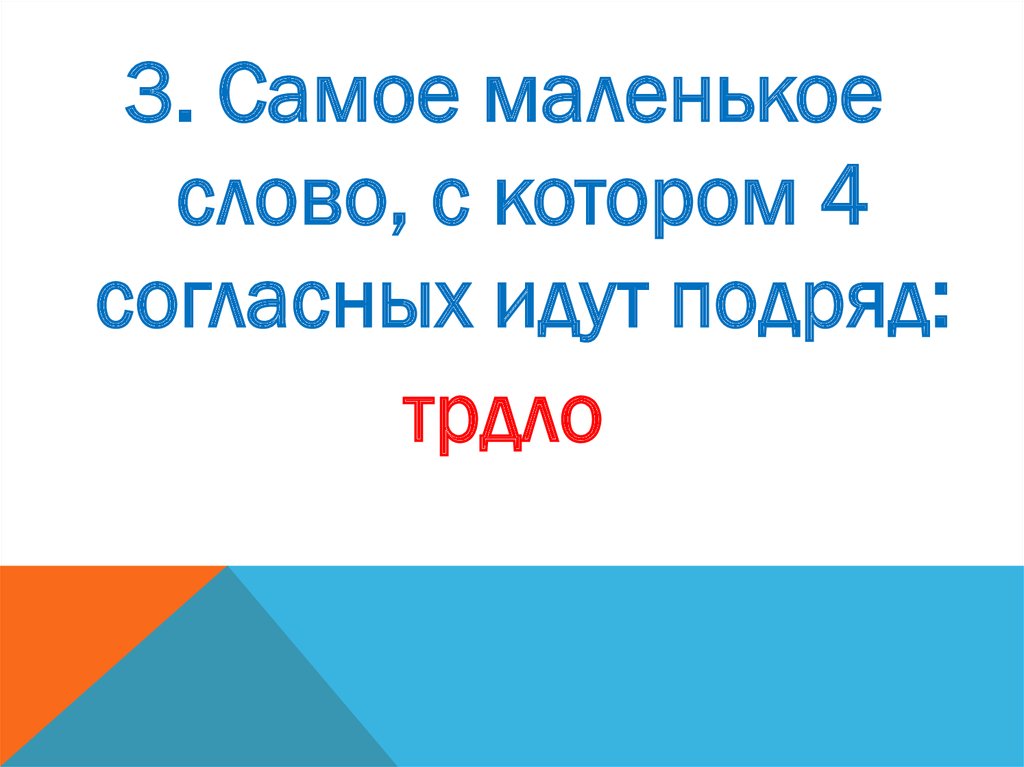 3. Самое маленькое слово, с котором 4 согласных идут подряд:

трдло